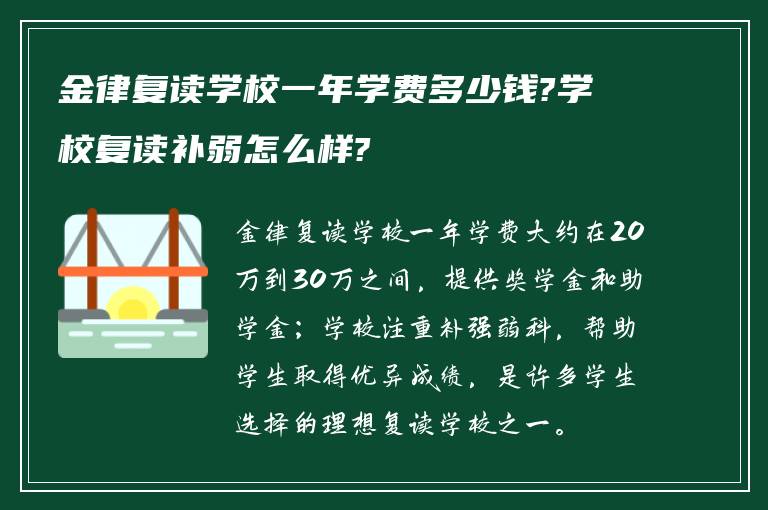 金律复读学校一年学费多少钱?学校复读补弱怎么样?

金律复读学校一年学费大约在20万到30万之间，提供奖学金和助学金；学校注重补强弱科，帮助学生取得优异成绩，是许多学生选择的理想复读学校之一。